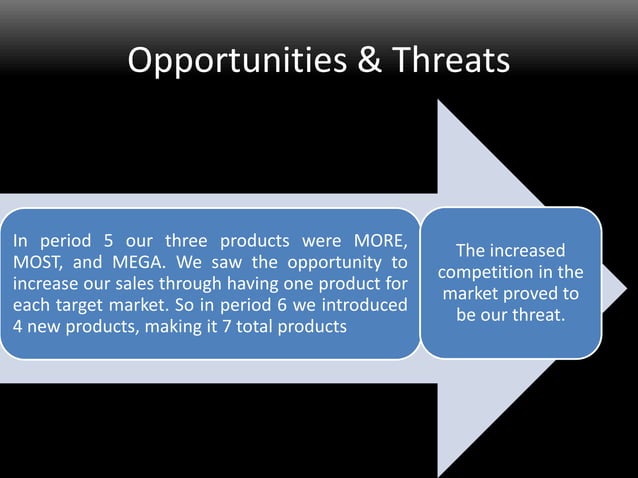 Opportunities & Threats

In period 5 our three products were MORE, MOST, and MEGA. We saw the opportunity to increase our sales through having one product for each target market. So in period 6 we introduced 4 new products, making it 7 total products

The increased competition in the market proved to be our threat.